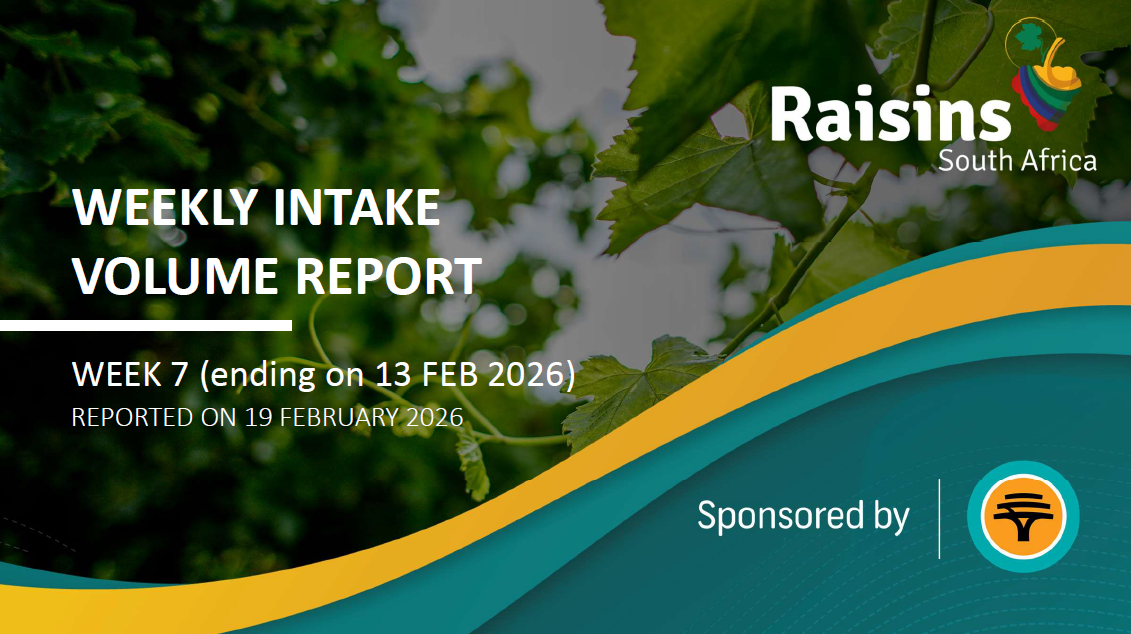 Raisins
South Africa

WEEKLY INTAKE VOLUME REPORT

WEEK 7 (ending on 13 FEB 2026)
REPORTED ON 19 FEBRUARY 2026

Sponsored by